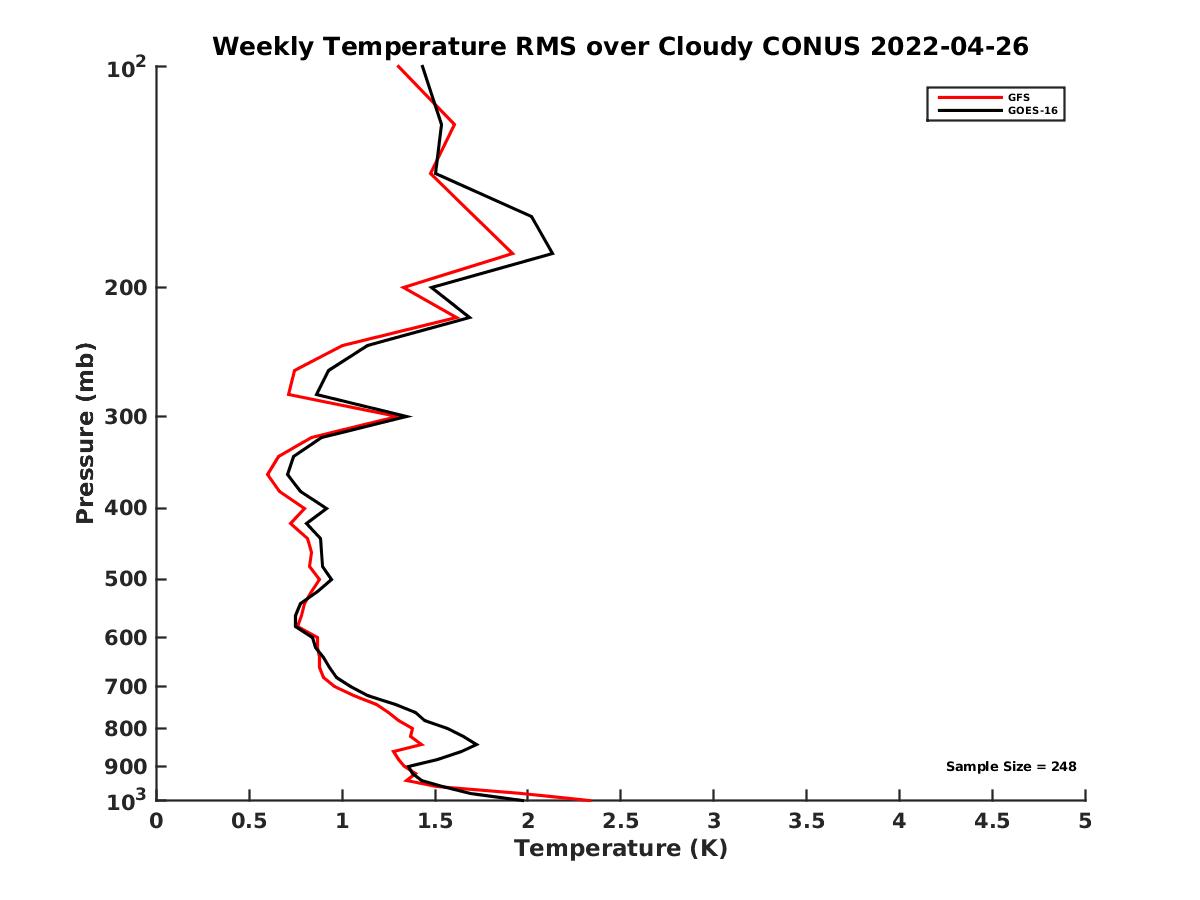 Weekly Temperature RMS over Cloudy CONUS 2022-04-26

GFS
GOES-16

Pressure (mb)

$10^2$
200
300
400
500
600
700
800
900
$10^3$

Sample Size = 248

0
0.5
1
1.5
2
2.5
3
3.5
4
4.5
5
Temperature (K)